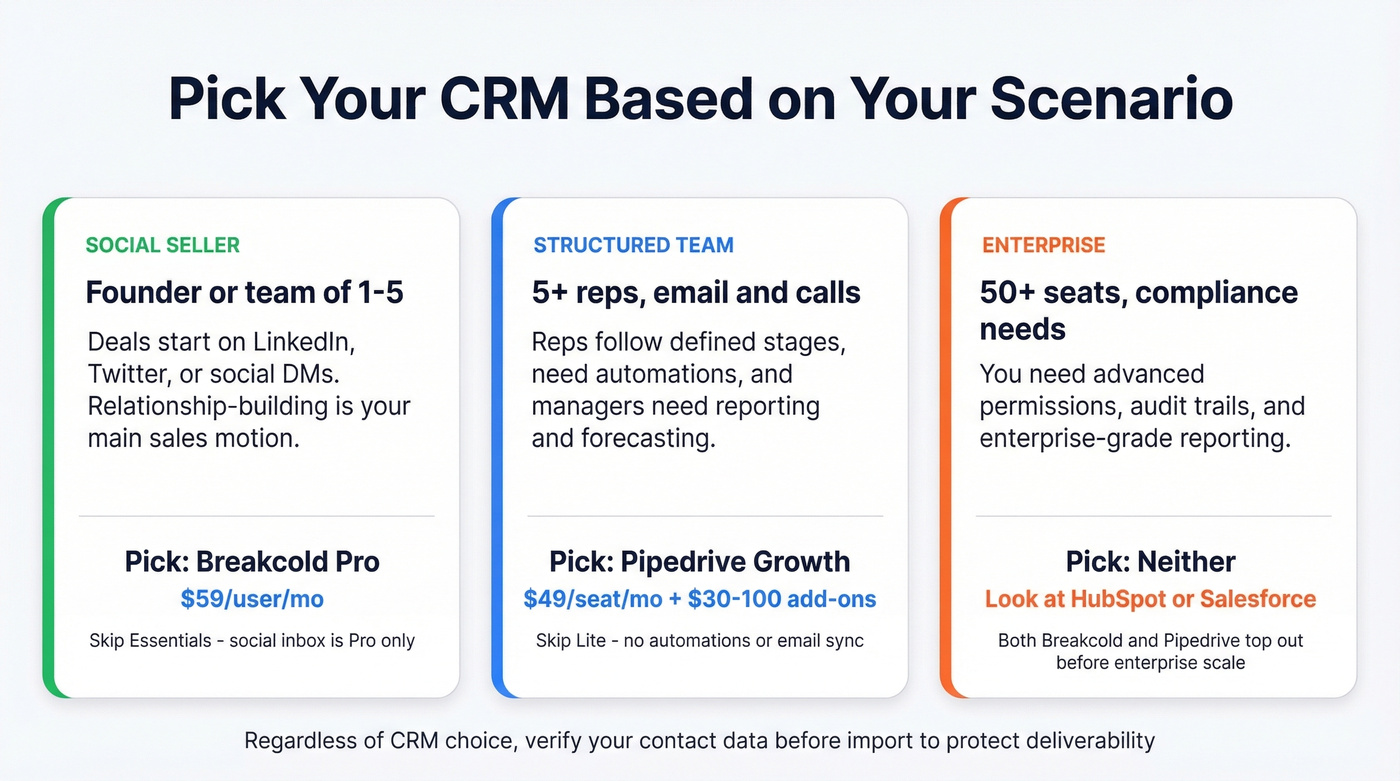 Pick Your CRM Based on Your Scenario

SOCIAL SELLER

Founder or team of 1-5

Deals start on LinkedIn, Twitter, or social DMs. Relationship-building is your main sales motion.

Pick: Breakcold Pro

\$59/user/mo

Skip Essentials - social inbox is Pro only

STRUCTURED TEAM

5+ reps, email and calls

Reps follow defined stages, need automations, and managers need reporting and forecasting.

Pick: Pipedrive Growth

\$49/seat/mo + \$30-100 add-ons

Skip Lite - no automations or email sync

ENTERPRISE

50+ seats, compliance needs

You need advanced permissions, audit trails, and enterprise-grade reporting.

Pick: Neither

Look at HubSpot or Salesforce

Both Breakcold and Pipedrive top out before enterprise scale

Regardless of CRM choice, verify your contact data before import to protect deliverability